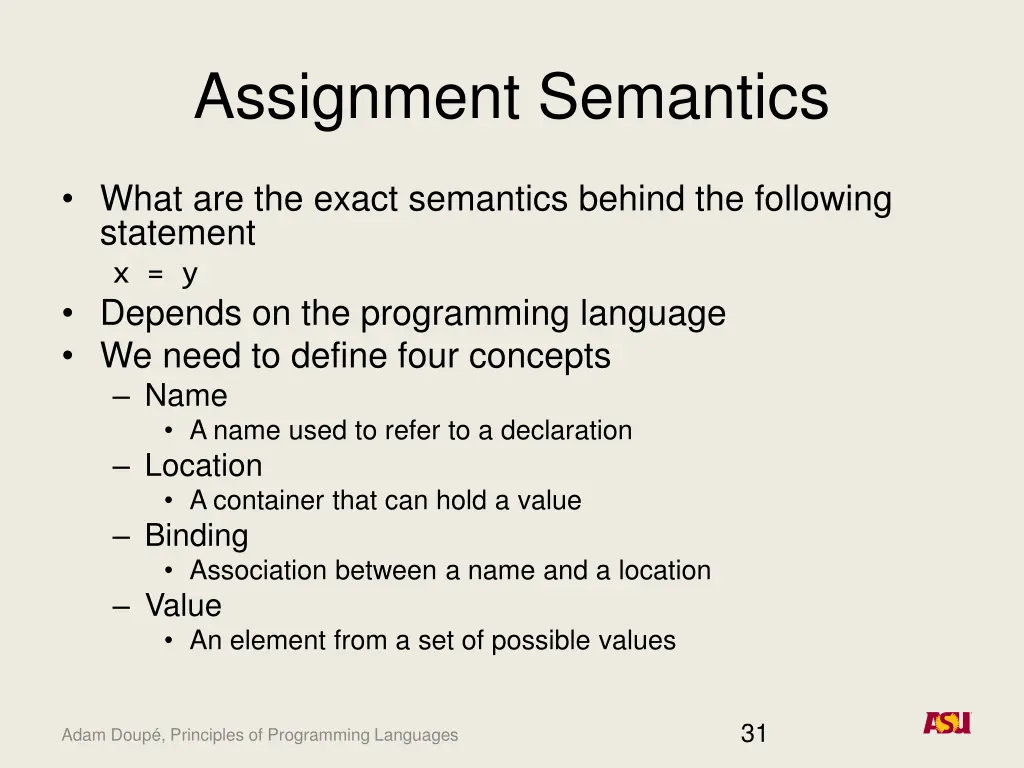 Assignment Semantics

• What are the exact semantics behind the following statement
x = y
• Depends on the programming language
• We need to define four concepts
– Name
• A name used to refer to a declaration
– Location
• A container that can hold a value
– Binding
• Association between a name and a location
– Value
• An element from a set of possible values

Adam Doupé, Principles of Programming Languages

31

ASU